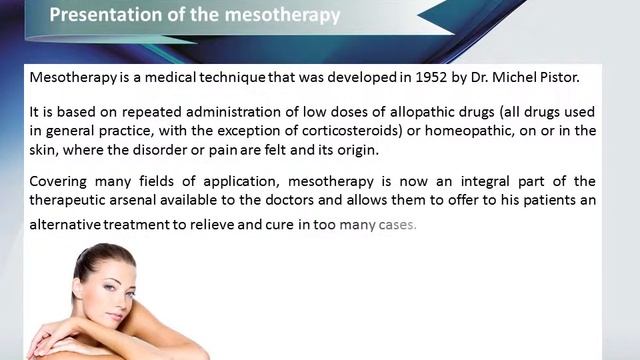 Presentation of the mesotherapy

Mesotherapy is a medical technique that was developed in 1952 by Dr. Michel Pistor.

It is based on repeated administration of low doses of allopathic drugs (all drugs used in general practice, with the exception of corticosteroids) or homeopathic, on or in the skin, where the disorder or pain are felt and its origin.

Covering many fields of application, mesotherapy is now an integral part of the therapeutic arsenal available to the doctors and allows them to offer to his patients an alternative treatment to relieve and cure in too many cases.